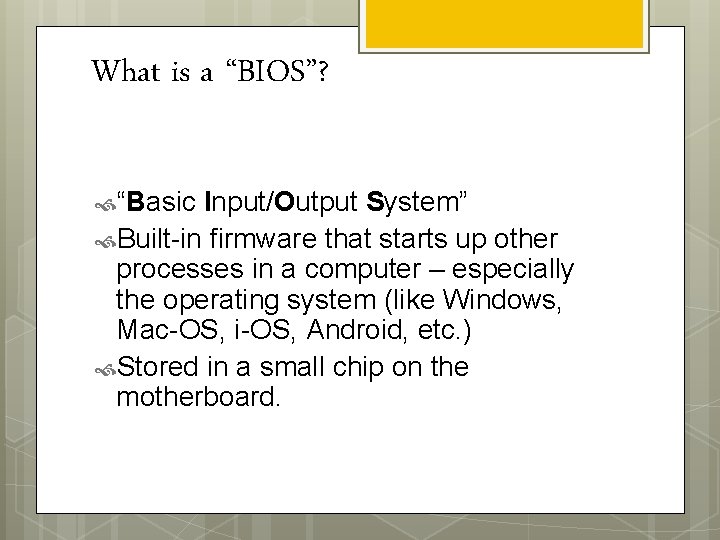 What is a “BIOS”?

“Basic Input/Output System”

Built-in firmware that starts up other processes in a computer – especially the operating system (like Windows, Mac-OS, i-OS, Android, etc.)

Stored in a small chip on the motherboard.